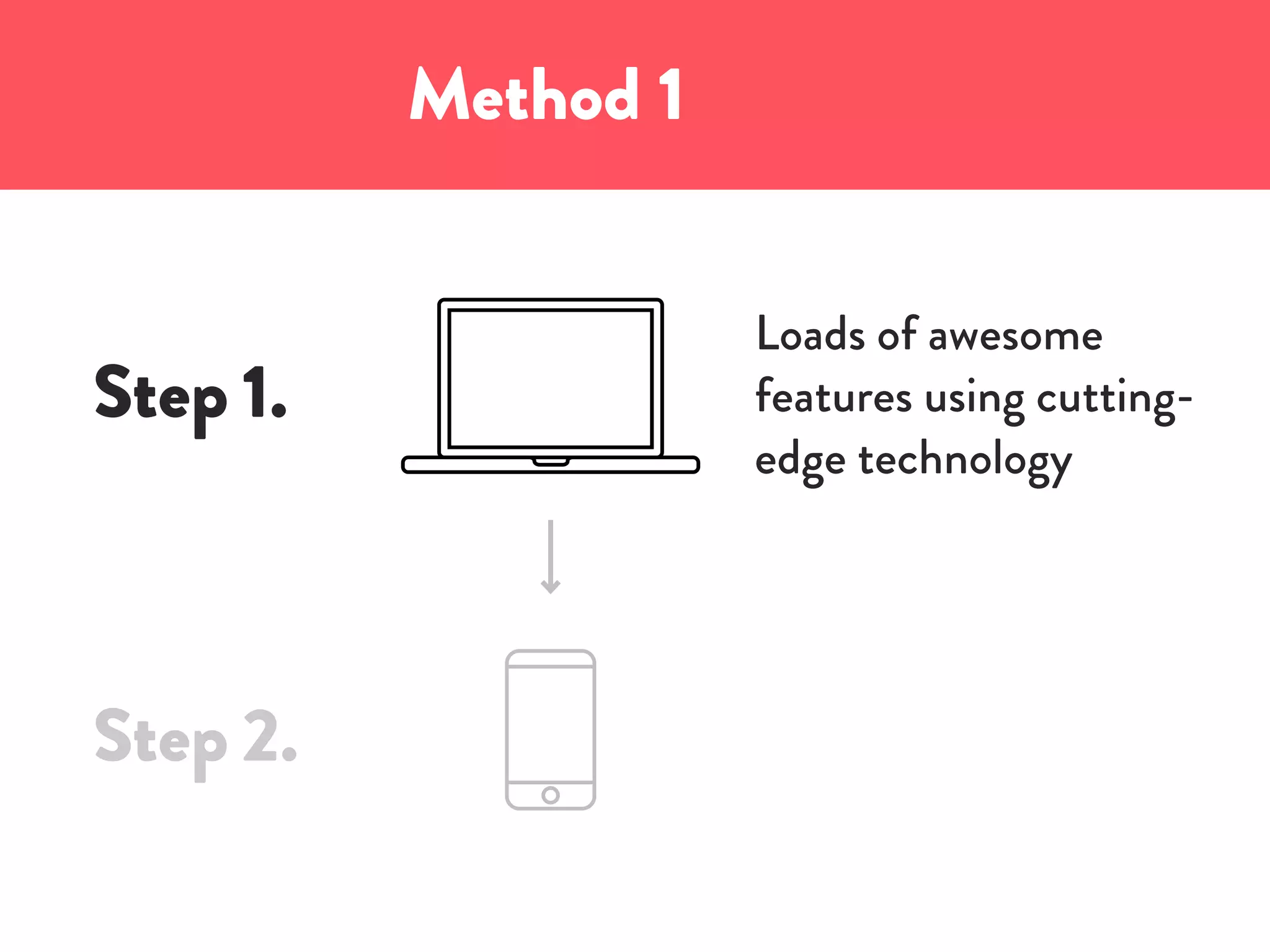 Method 1

Step 1.

Loads of awesome features using cutting-edge technology

Step 2.